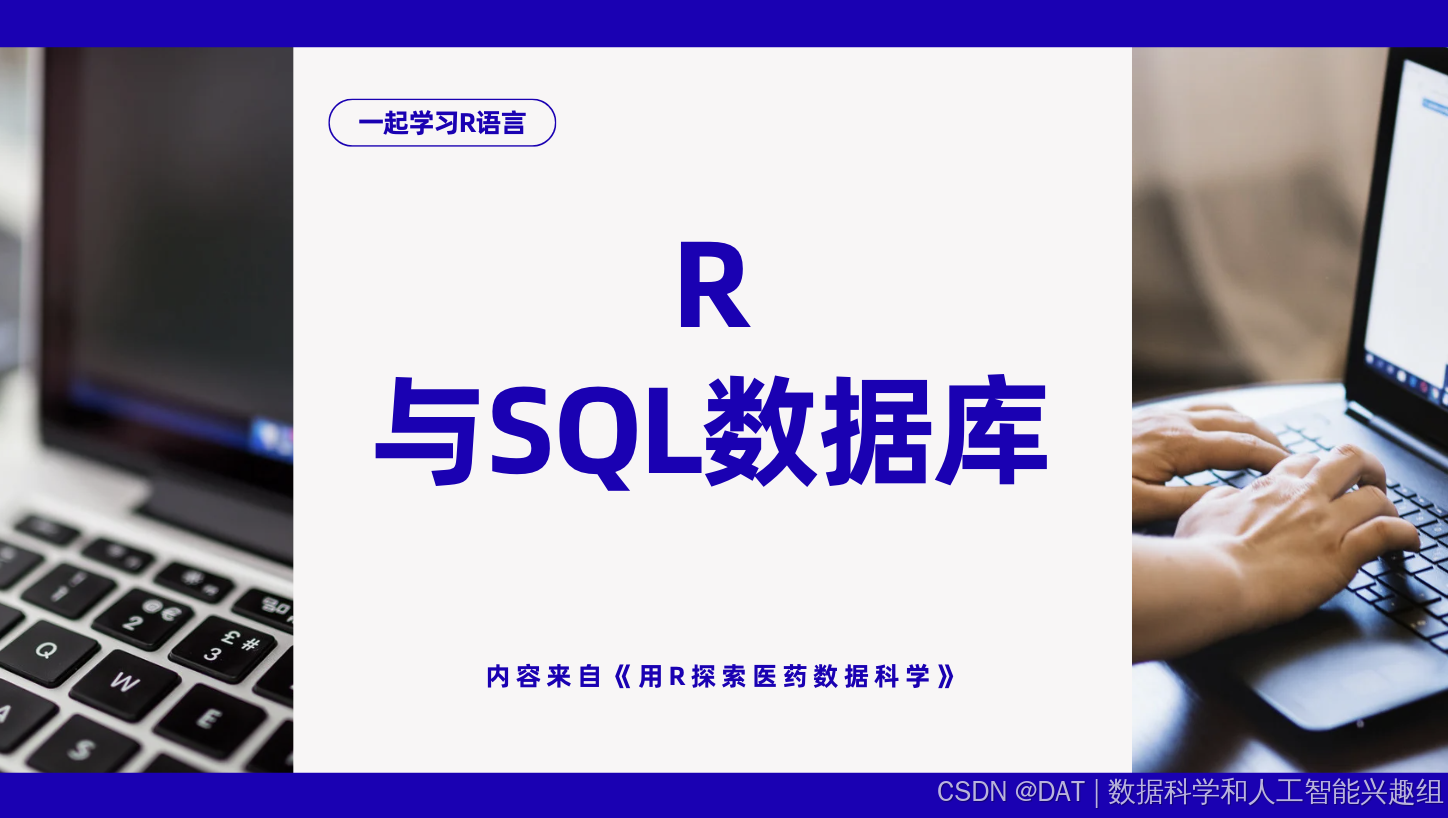 一起学习R语言

R
与SQL数据库

内容来自《用R探索医药数据科学》

CSDN @DAT | 数据科学和人工智能兴趣组